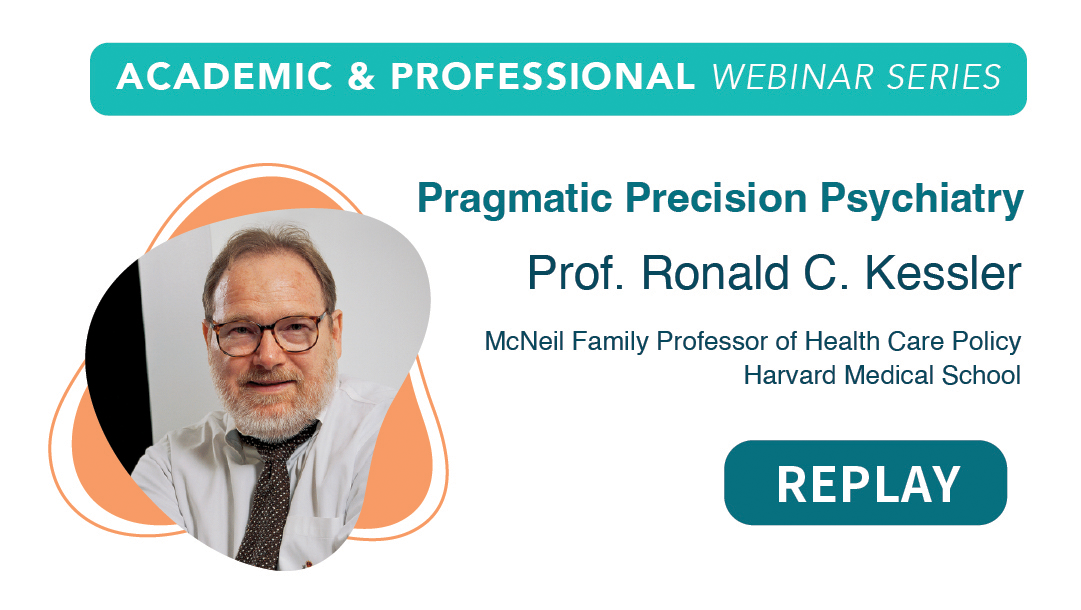 ACADEMIC & PROFESSIONAL WEBINAR SERIES

Pragmatic Precision Psychiatry

Prof. Ronald C. Kessler

McNeil Family Professor of Health Care Policy
Harvard Medical School

REPLAY